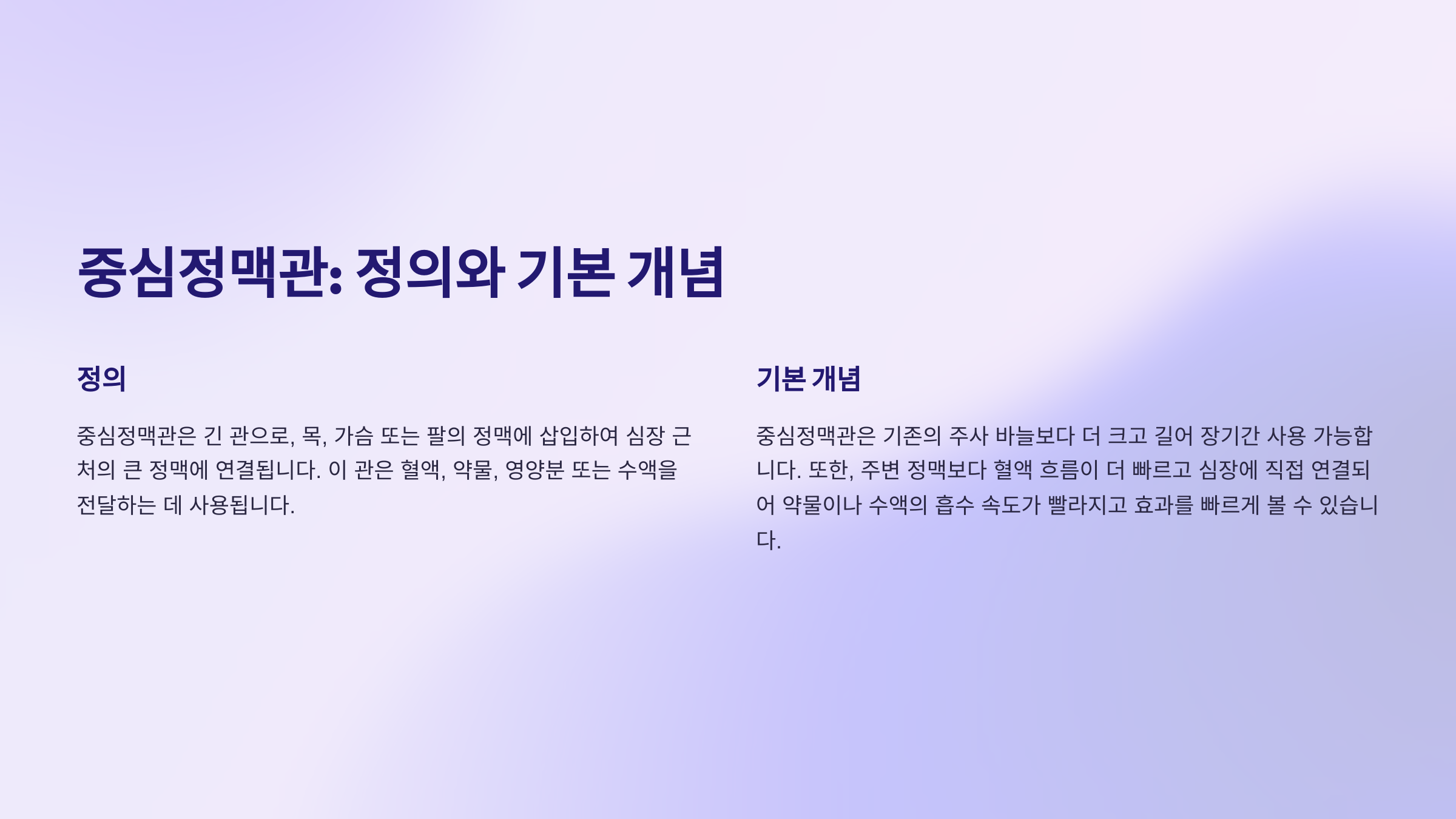 중심정맥관: 정의와 기본 개념

정의

중심정맥관은 긴 관으로, 목, 가슴 또는 팔의 정맥에 삽입하여 심장 근처의 큰 정맥에 연결됩니다. 이 관은 혈액, 약물, 영양분 또는 수액을 전달하는 데 사용됩니다.

기본 개념

중심정맥관은 기존의 주사 바늘보다 더 크고 길어 장기간 사용 가능합니다. 또한, 주변 정맥보다 혈액 흐름이 더 빠르고 심장에 직접 연결되어 약물이나 수액의 흡수 속도가 빨라지고 효과를 빠르게 볼 수 있습니다.